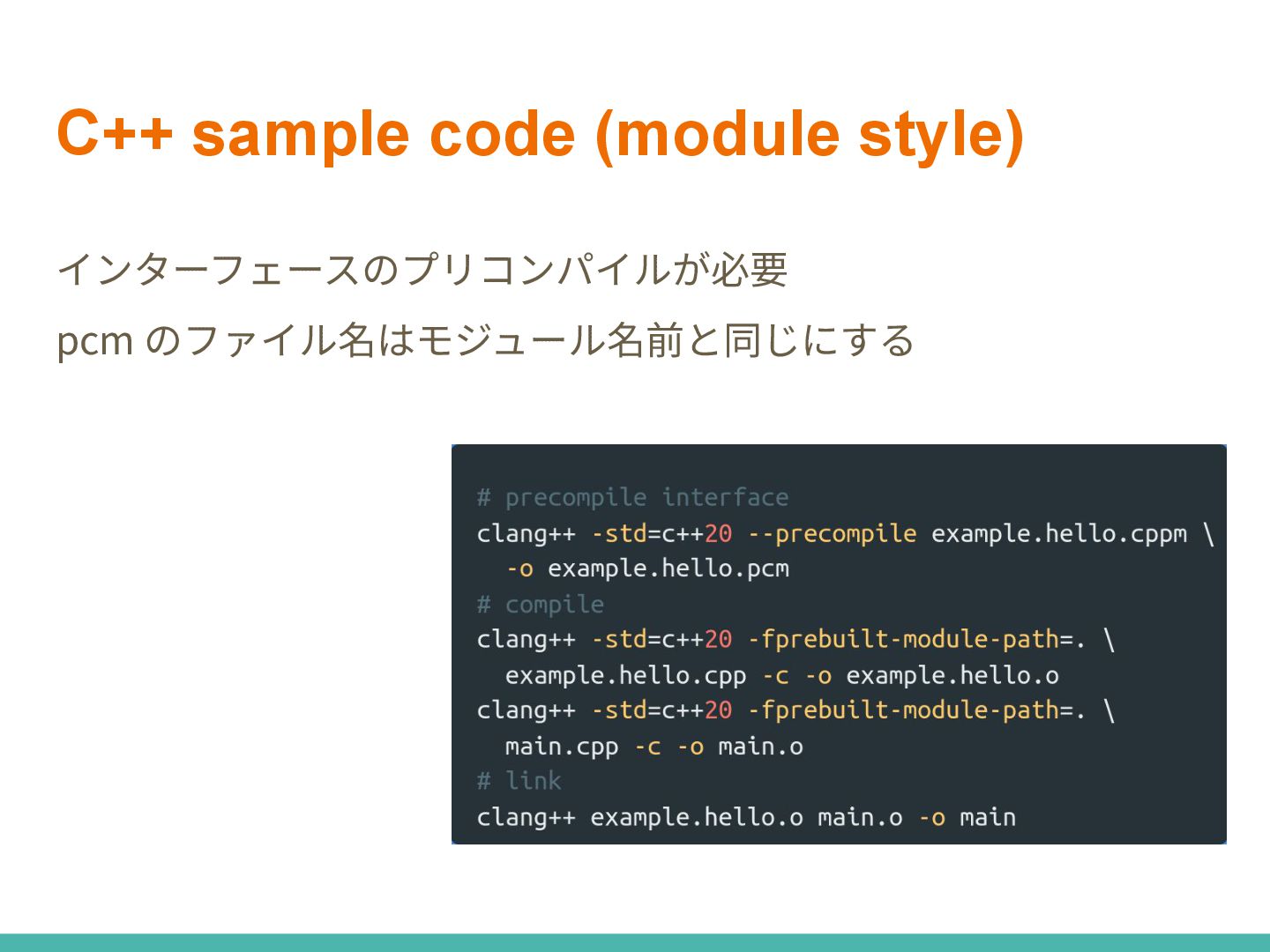 C++ sample code (module style)

インターフェースのプリコンパイルが必要

pcm のファイル名はモジュール名前と同じにする

# precompile interface
clang++ -std=c++20 --precompile example.hello.cppm \
  -o example.hello.pcm
# compile
clang++ -std=c++20 -fprebuilt-module-path=. \
  example.hello.cpp -c -o example.hello.o
clang++ -std=c++20 -fprebuilt-module-path=. \
  main.cpp -c -o main.o
# link
clang++ example.hello.o main.o -o main